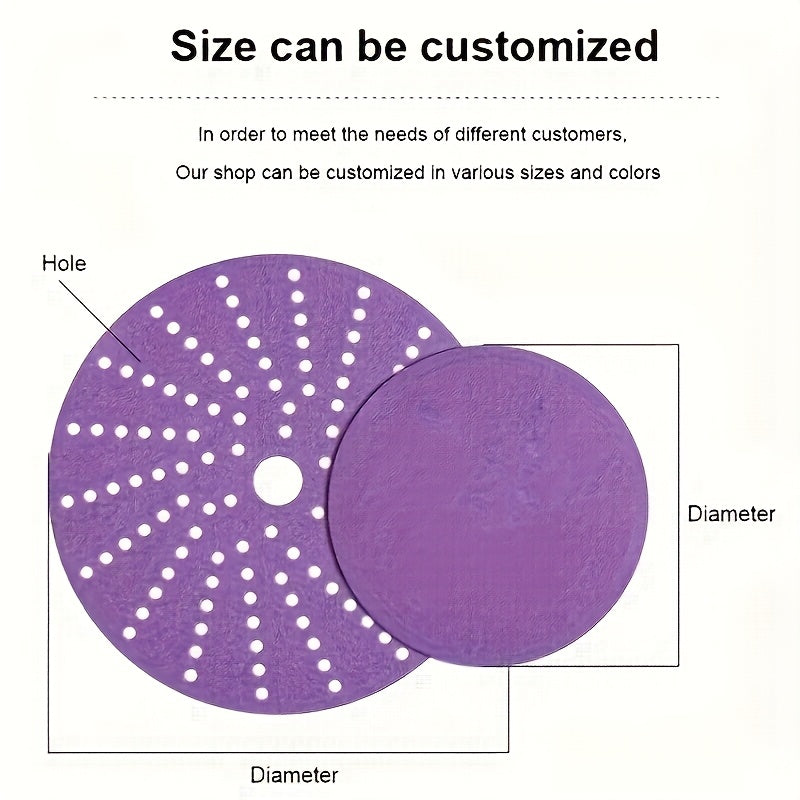 Size can be customized

In order to meet the needs of different customers,

Our shop can be customized in various sizes and colors

Hole

Diameter

Diameter